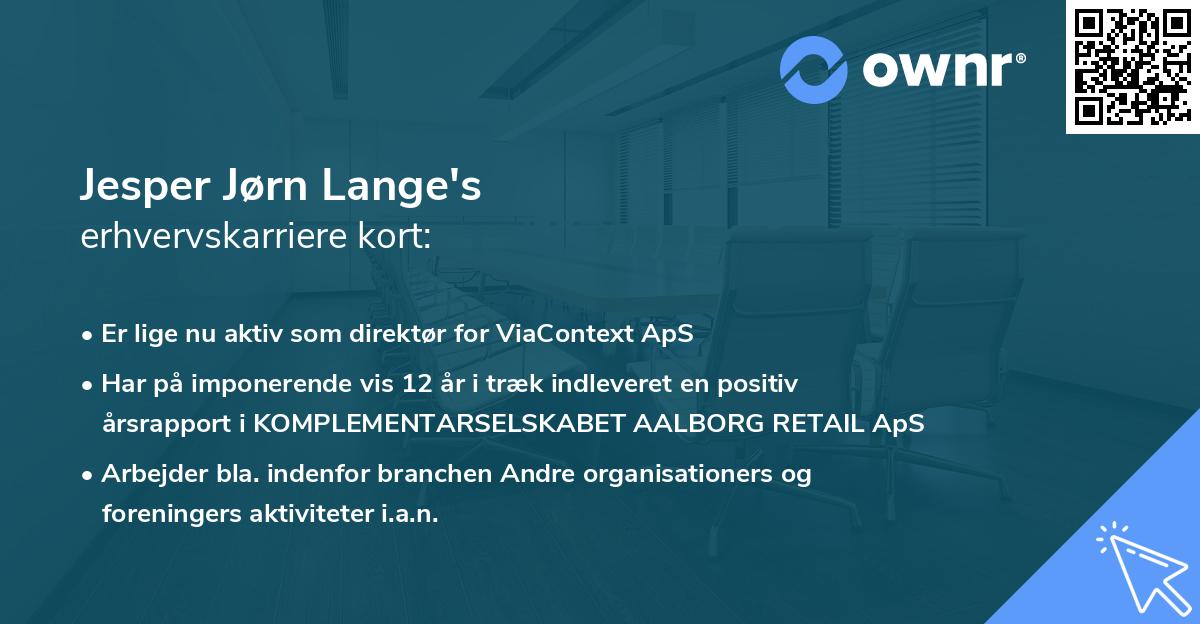 ownr®

Jesper Jørn Lange's
erhvervskarriere kort:

• Er lige nu aktiv som direktør for ViaContext ApS

• Har på imponerende vis 12 år i træk indleveret en positiv årsrapport i KOMPLEMENTARSELSKABET AALBORG RETAIL ApS

• Arbejder bla. indenfor branchen Andre organisationers og foreningers aktiviteter i.a.n.